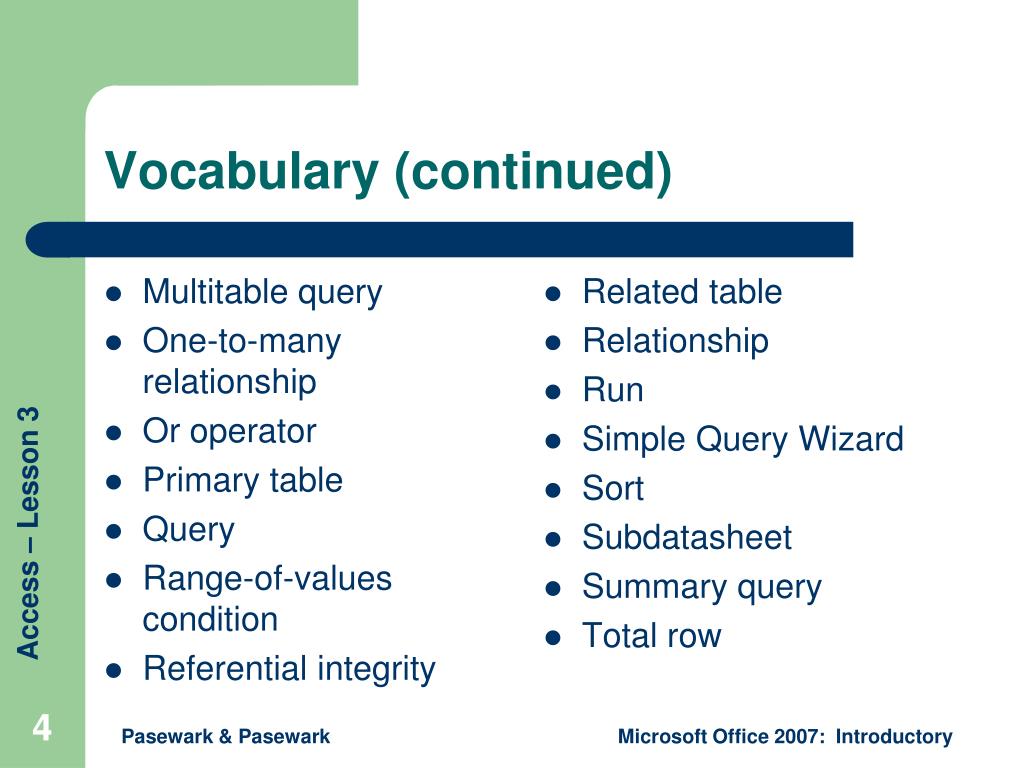 Vocabulary (continued)

- Multitable query
- One-to-many relationship
- Or operator
- Primary table
- Query
- Range-of-values condition
- Referential integrity

- Related table
- Relationship
- Run
- Simple Query Wizard
- Sort
- Subdatasheet
- Summary query
- Total row

Access – Lesson 3

4

Pasewark & Pasewark

Microsoft Office 2007: Introductory